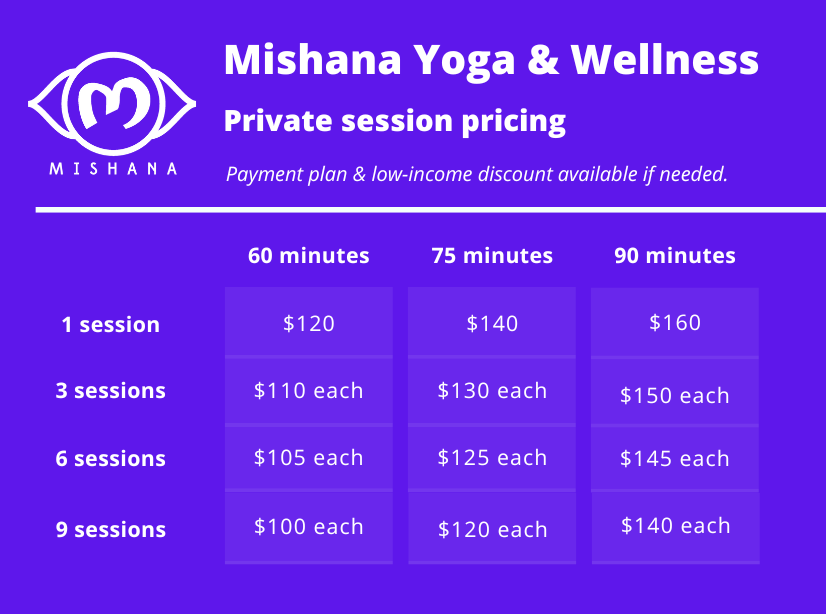 MISHANA

Mishana Yoga & Wellness

Private session pricing

Payment plan & low-income discount available if needed.

| | 60 minutes | 75 minutes | 90 minutes |
|---|---|---|---|
| 1 session | \$120 | \$140 | \$160 |
| 3 sessions | \$110 each | \$130 each | \$150 each |
| 6 sessions | \$105 each | \$125 each | \$145 each |
| 9 sessions | \$100 each | \$120 each | \$140 each |